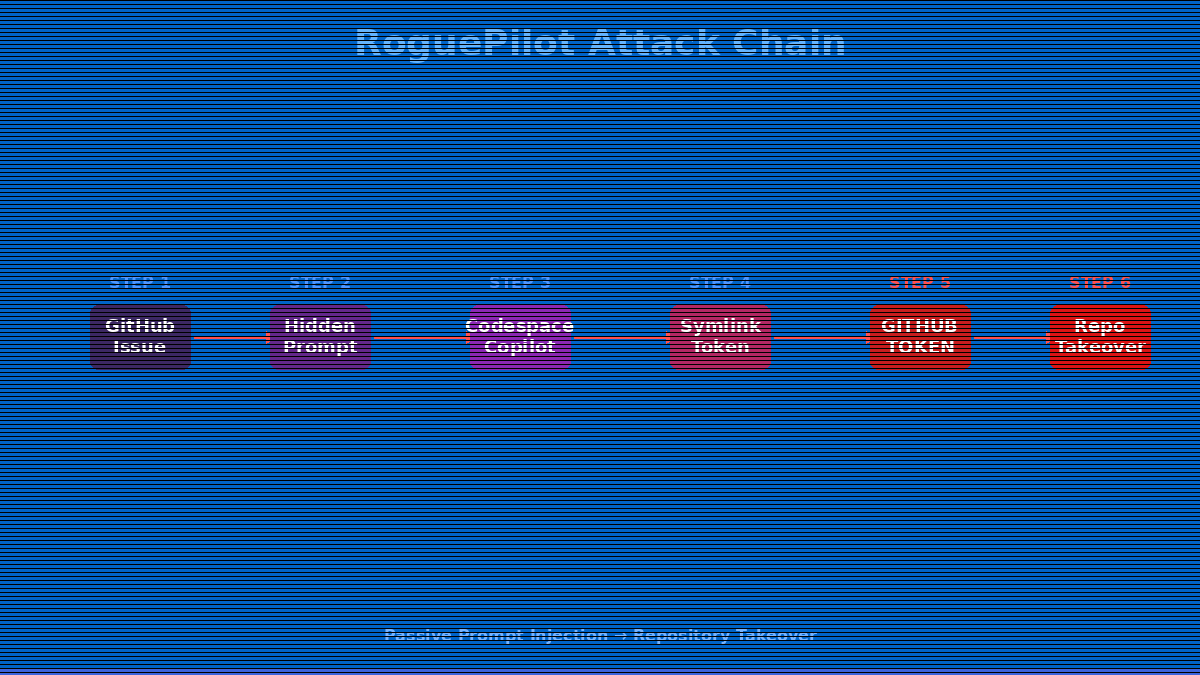 RoguePilot Attack Chain

STEP 1
GitHub Issue

STEP 2
Hidden Prompt

STEP 3
Codespace Copilot

STEP 4
Symlink Token

STEP 5
GITHUB TOKEN

STEP 6
Repo Takeover

Passive Prompt Injection → Repository Takeover